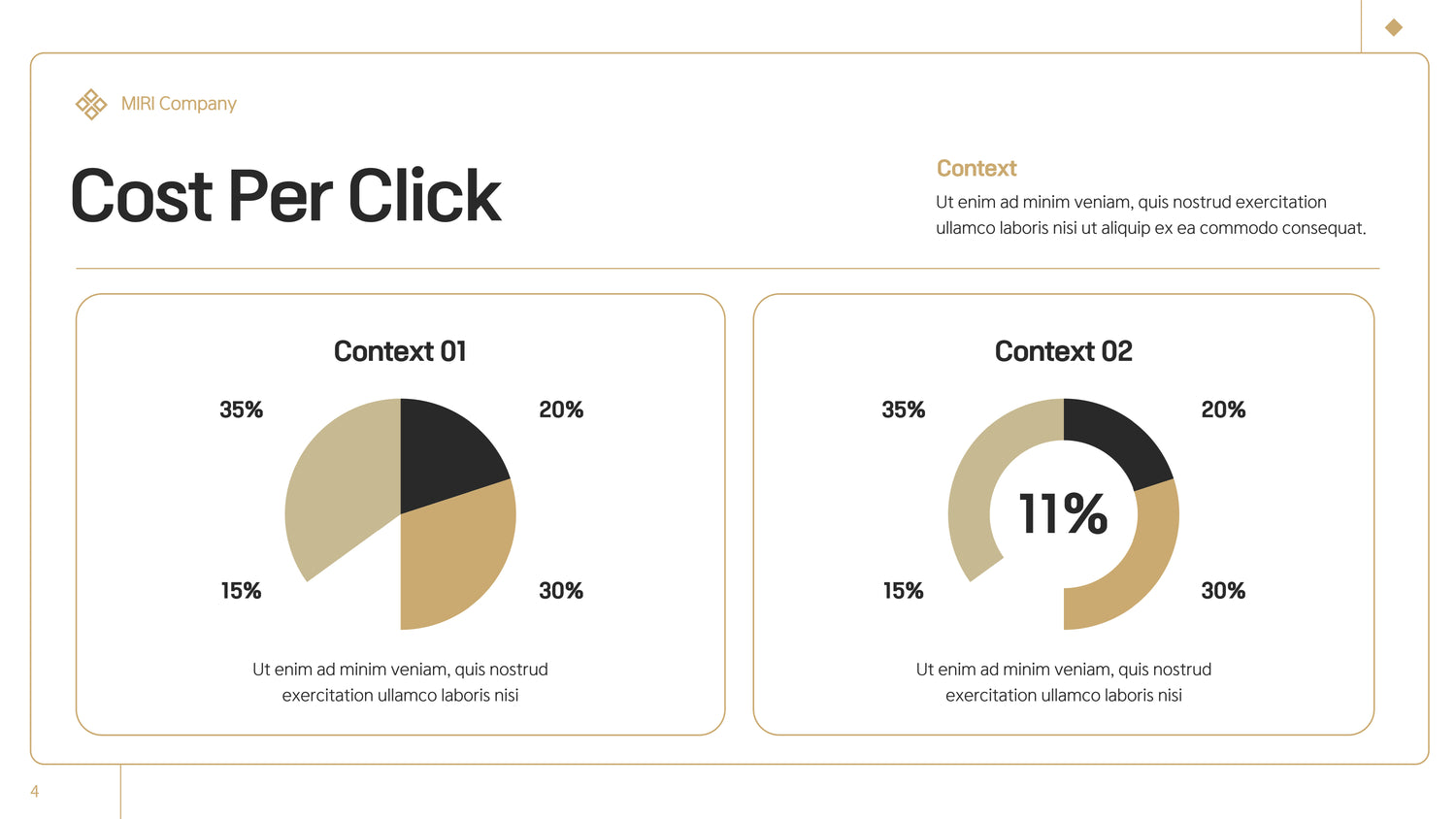 MIRI Company

Cost Per Click

Context

Ut enim ad minim veniam, quis nostrud exercitation ullamco laboris nisi ut aliquip ex ea commodo consequat.

Context 01

35%

20%

15%

30%

Ut enim ad minim veniam, quis nostrud exercitation ullamco laboris nisi

Context 02

35%

20%

11%

15%

30%

Ut enim ad minim veniam, quis nostrud exercitation ullamco laboris nisi

4